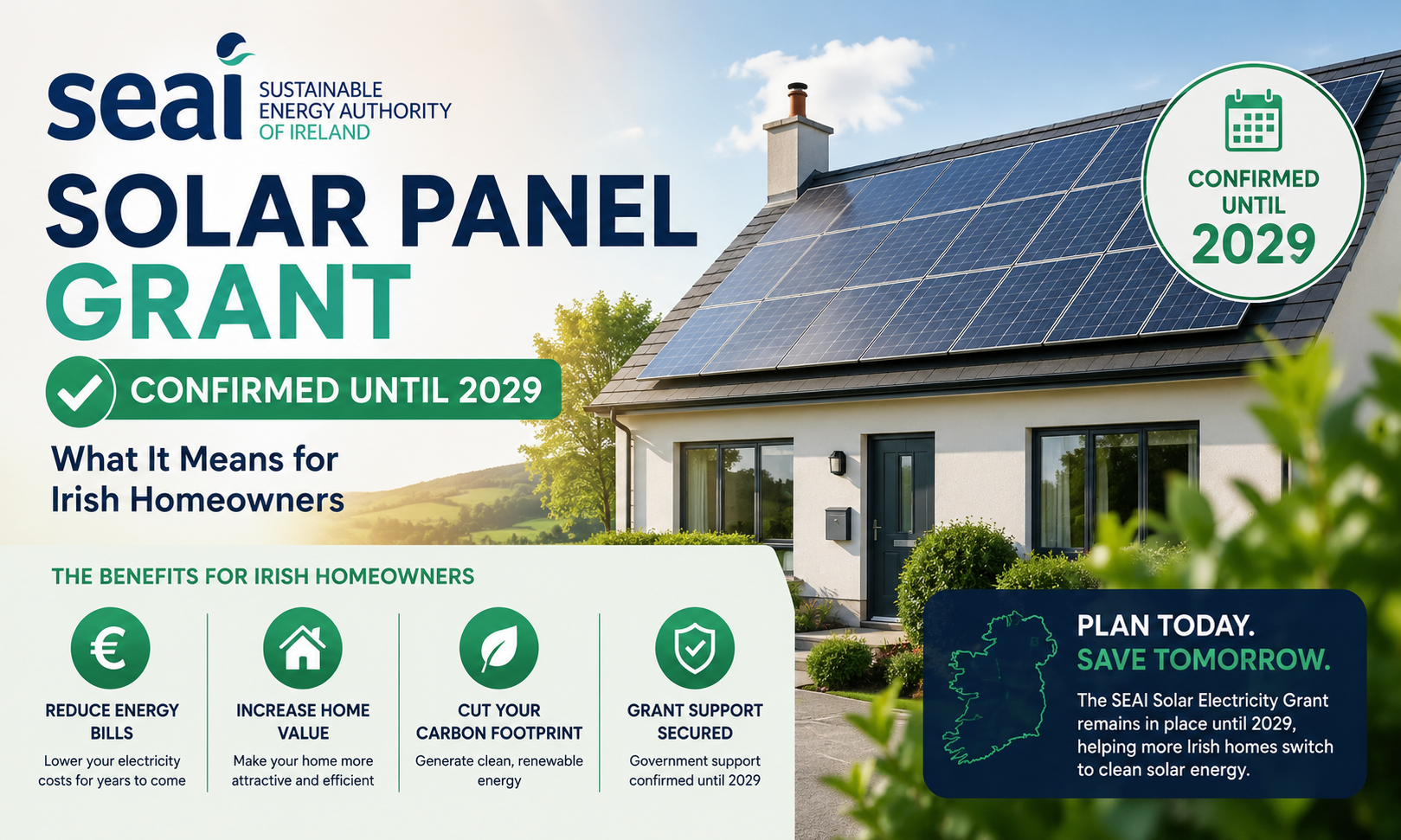 seai SUSTAINABLE ENERGY AUTHORITY OF IRELAND

SOLAR PANEL GRANT

CONFIRMED UNTIL 2029

What It Means for Irish Homeowners

CONFIRMED UNTIL 2029

THE BENEFITS FOR IRISH HOMEOWNERS

€

REDUCE ENERGY BILLS
Lower your electricity costs for years to come

INCREASE HOME VALUE
Make your home more attractive and efficient

CUT YOUR CARBON FOOTPRINT
Generate clean, renewable energy

GRANT SUPPORT SECURED
Government support confirmed until 2029

PLAN TODAY.
SAVE TOMORROW.
The SEAI Solar Electricity Grant remains in place until 2029, helping more Irish homes switch to clean solar energy.